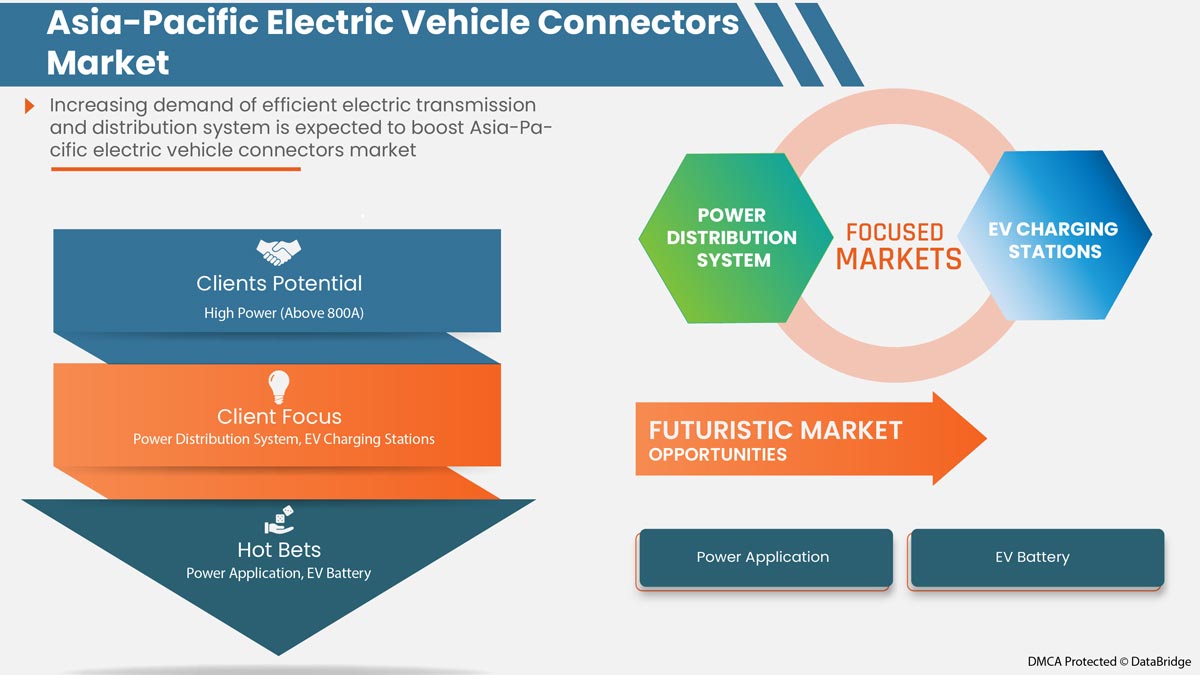 Asia-Pacific Electric Vehicle Connectors Market

Increasing demand of efficient electric transmission and distribution system is expected to boost Asia-Pacific electric vehicle connectors market

Clients Potential
High Power (Above 800A)

Client Focus
Power Distribution System, EV Charging Stations

Hot Bets
Power Application, EV Battery

POWER DISTRIBUTION SYSTEM

FOCUSED MARKETS

EV CHARGING STATIONS

FUTURISTIC MARKET OPPORTUNITIES

Power Application

EV Battery

DMCA Protected © DataBridge